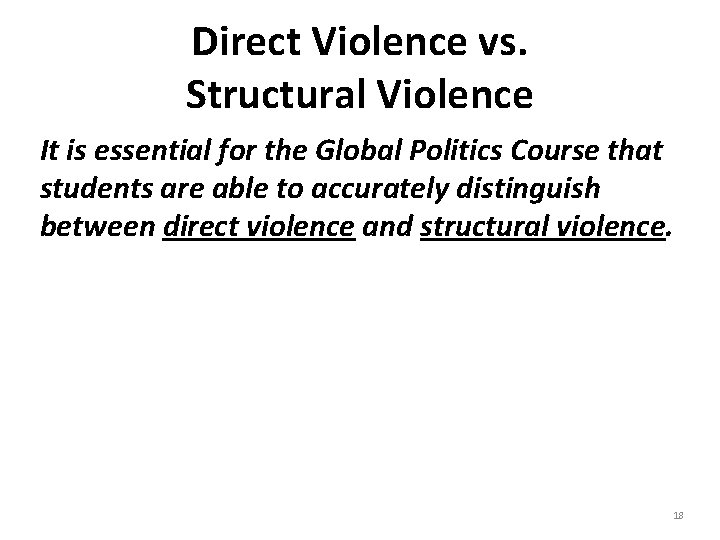 Direct Violence vs.
Structural Violence

It is essential for the Global Politics Course that students are able to accurately distinguish between direct violence and structural violence.

18